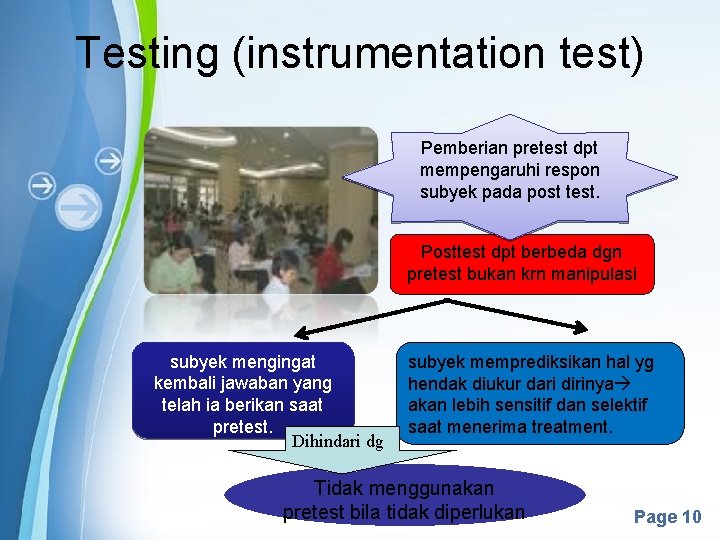 Testing (instrumentation test)

Pemberian pretest dpt mempengaruhi respon subyek pada post test.

Posttest dpt berbeda dgn pretest bukan krn manipulasi

subyek mengingat kembali jawaban yang telah ia berikan saat pretest.

subyek memprediksikan hal yg hendak diukur dari dirinya→ akan lebih sensitif dan selektif saat menerima treatment.

Dihindari dg

Tidak menggunakan pretest bila tidak diperlukan

Page 10